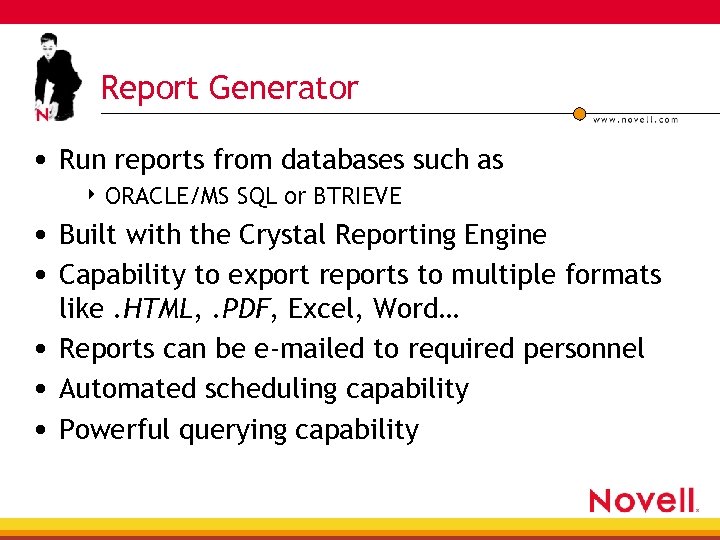 N

Report Generator

www.novell.com

• Run reports from databases such as
  ‣ ORACLE/MS SQL or BTRIEVE
• Built with the Crystal Reporting Engine
• Capability to export reports to multiple formats like .HTML, .PDF, Excel, Word…
• Reports can be e-mailed to required personnel
• Automated scheduling capability
• Powerful querying capability

Novell.